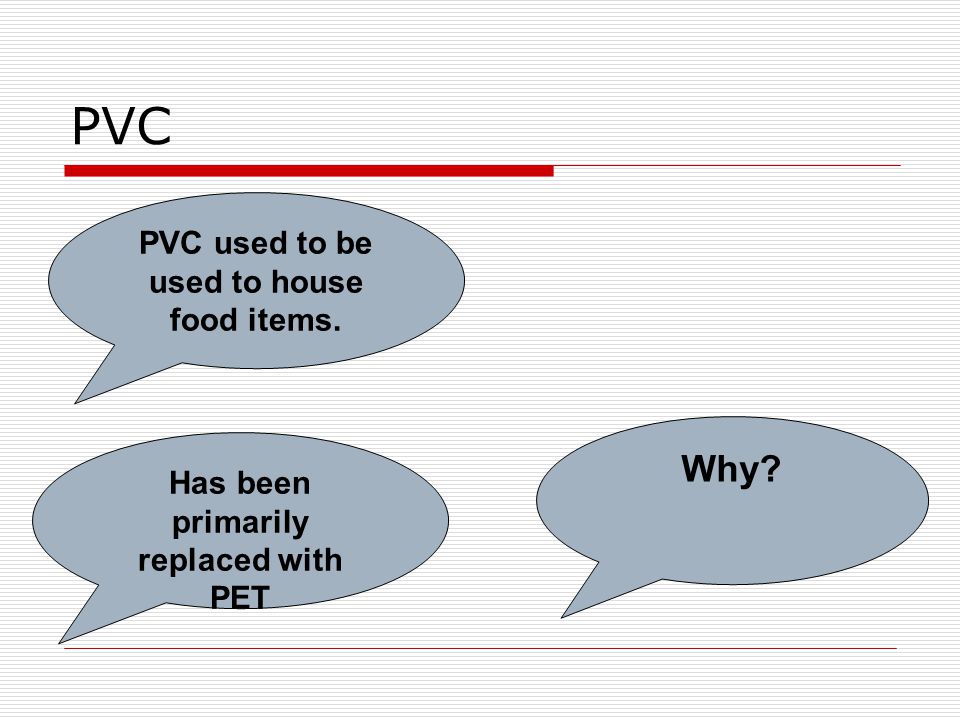 PVC

PVC used to be used to house food items.

Has been primarily replaced with PET

Why?